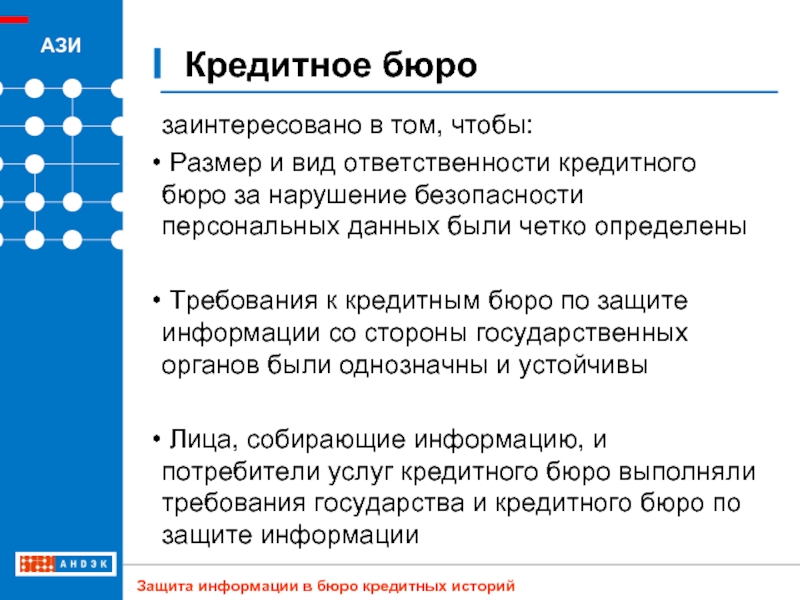 АЗИ

Кредитное бюро

заинтересовано в том, чтобы:

• Размер и вид ответственности кредитного бюро за нарушение безопасности персональных данных были четко определены

• Требования к кредитным бюро по защите информации со стороны государственных органов были однозначны и устойчивы

• Лица, собирающие информацию, и потребители услуг кредитного бюро выполняли требования государства и кредитного бюро по защите информации

АНДЭК

Защита информации в бюро кредитных историй